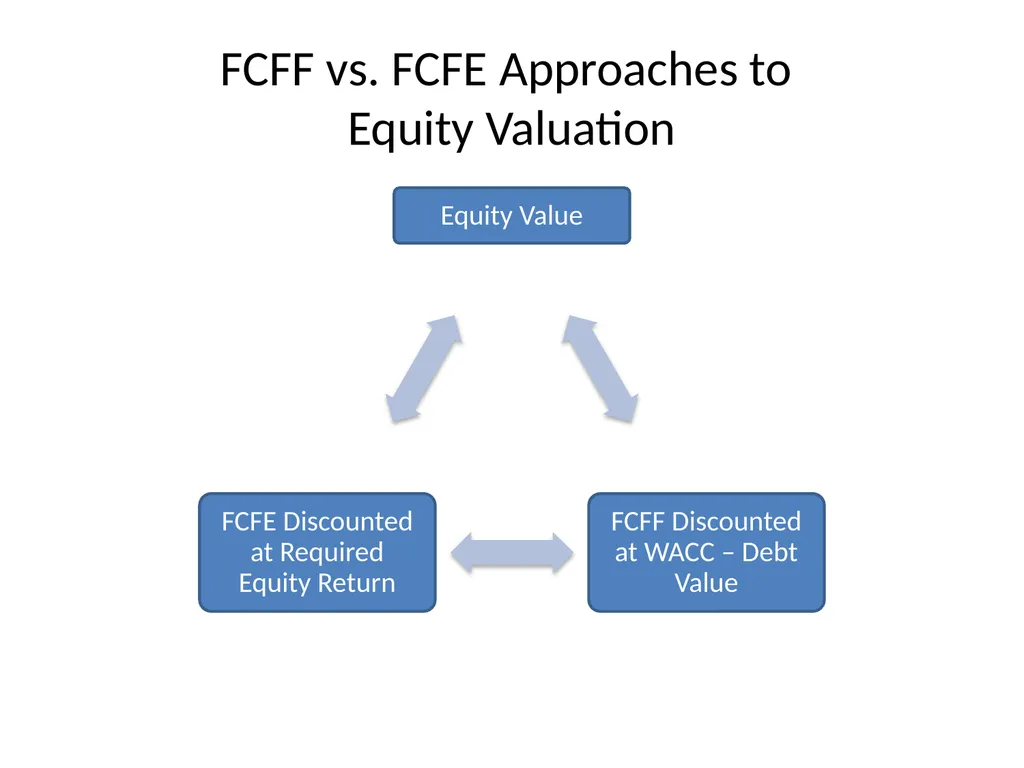 FCFF vs. FCFE Approaches to Equity Valuation

Equity Value

FCFE Discounted at Required Equity Return

FCFF Discounted at WACC – Debt Value